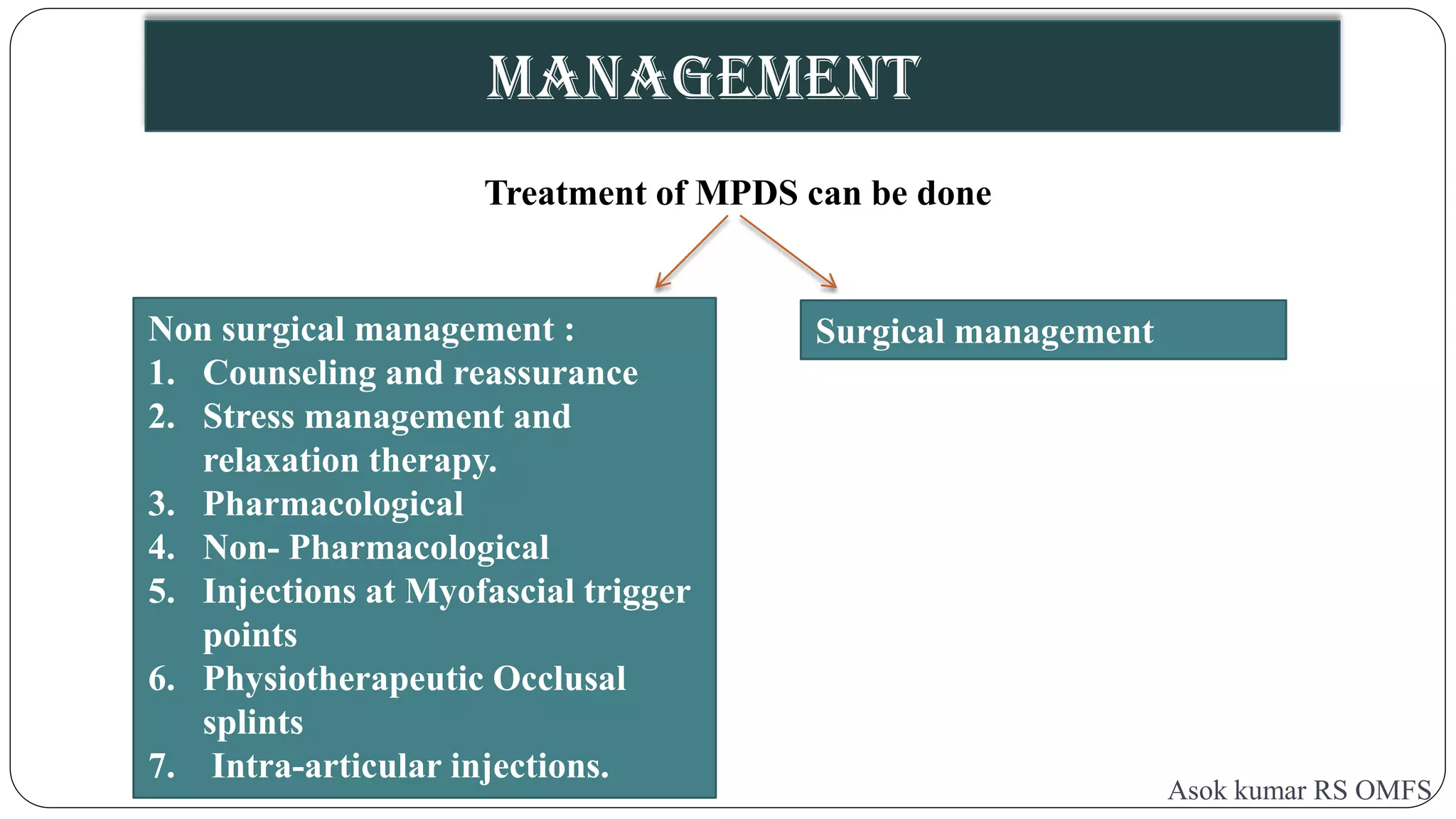 MANAGEMENT

Treatment of MPDS can be done

Non surgical management :
1. Counseling and reassurance
2. Stress management and relaxation therapy.
3. Pharmacological
4. Non- Pharmacological
5. Injections at Myofascial trigger points
6. Physiotherapeutic Occlusal splints
7. Intra-articular injections.

Surgical management

Asok kumar RS OMFS